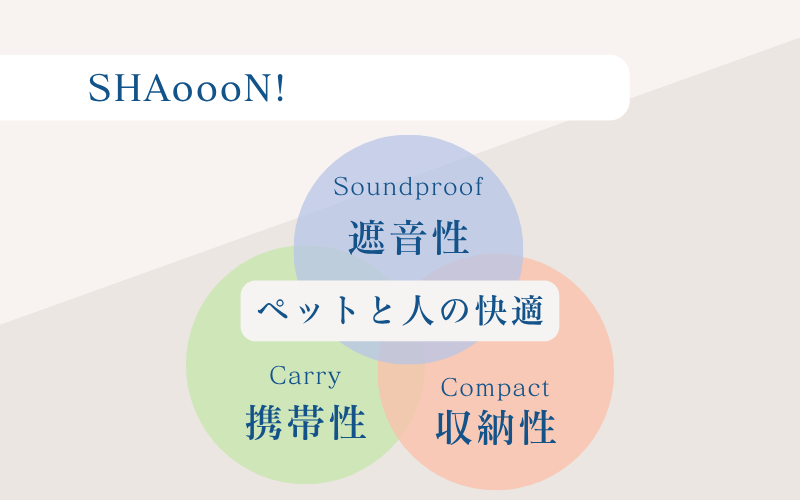 SHAoooN!

Soundproof
遮音性

ペットと人の快適

Carry
携帯性

Compact
収納性